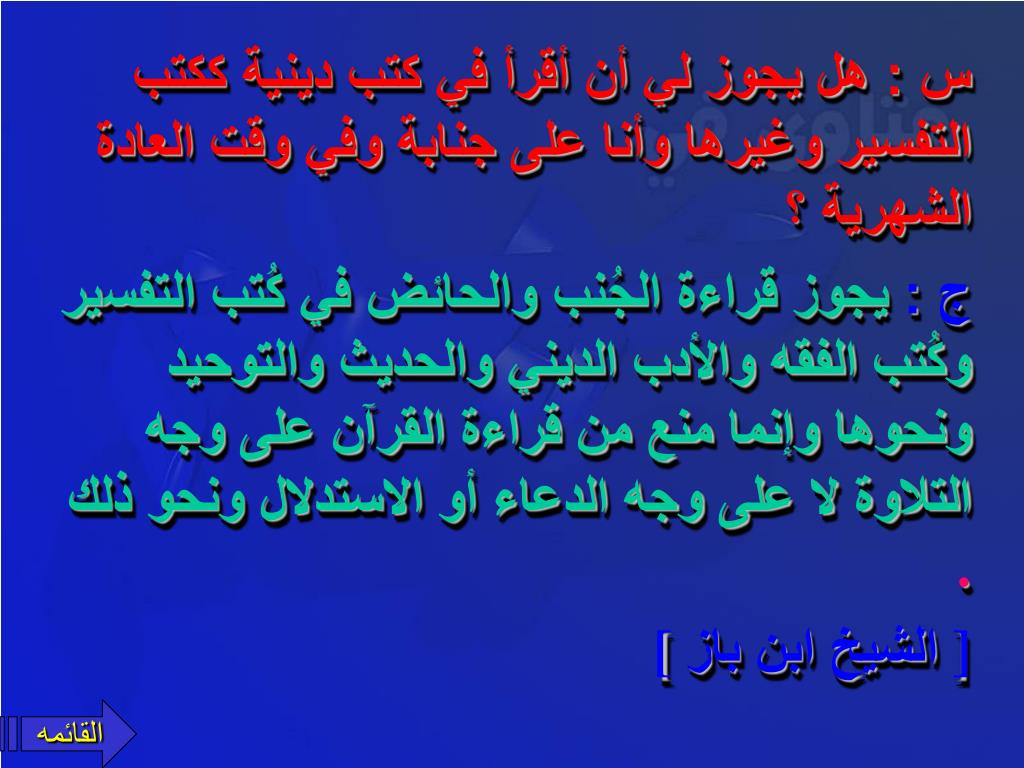 س : هل يجوز لي أن أقرأ في كتب دينية ككتب التفسير وغيرها وأنا على جنابة وفي وقت العادة الشهرية ؟

ج : يجوز قراءة الجُنب والحائض في كُتب التفسير وكُتب الفقه والأدب الديني والحديث والتوحيد ونحوها وإنما منع من قراءة القرآن على وجه التلاوة لا على وجه الدعاء أو الاستدلال ونحو ذلك .

[ الشيخ ابن باز ]

القائمه